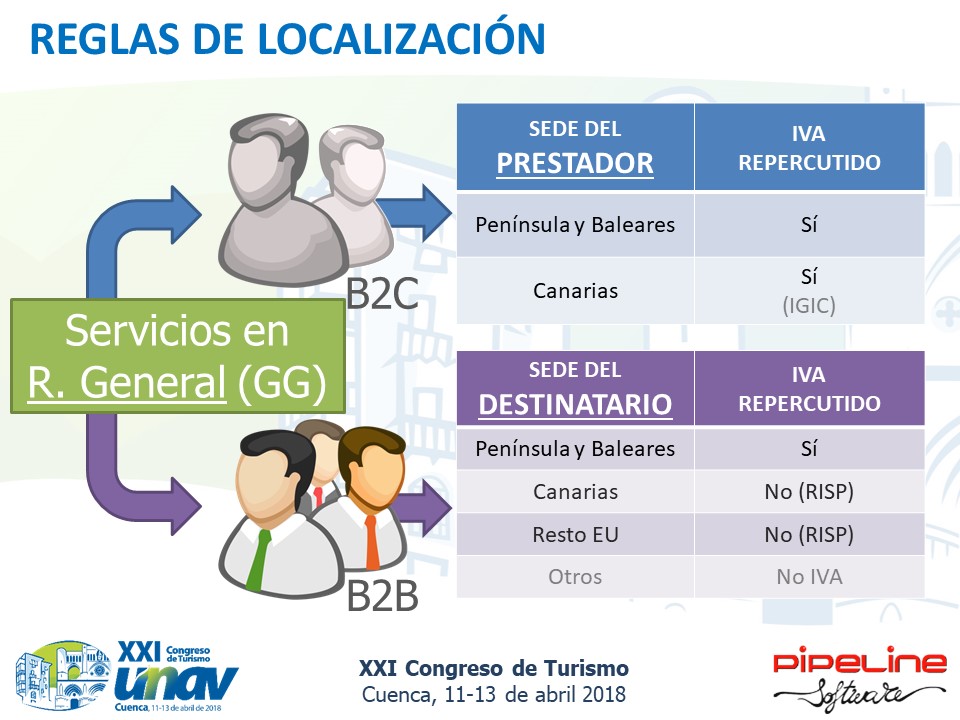 REGLAS DE LOCALIZACIÓN

Servicios en R. General (GG)

B2C

| SEDE DEL PRESTADOR | IVA REPERCUTIDO |
|---|---|
| Península y Baleares | Sí |
| Canarias | Sí (IGIC) |

B2B

| SEDE DEL DESTINATARIO | IVA REPERCUTIDO |
|---|---|
| Península y Baleares | Sí |
| Canarias | No (RISP) |
| Resto EU | No (RISP) |
| Otros | No IVA |

XXI Congreso de Turismo unav Cuenca, 11-13 de abril de 2018

XXI Congreso de Turismo
Cuenca, 11-13 de abril 2018

PIPELINE Software